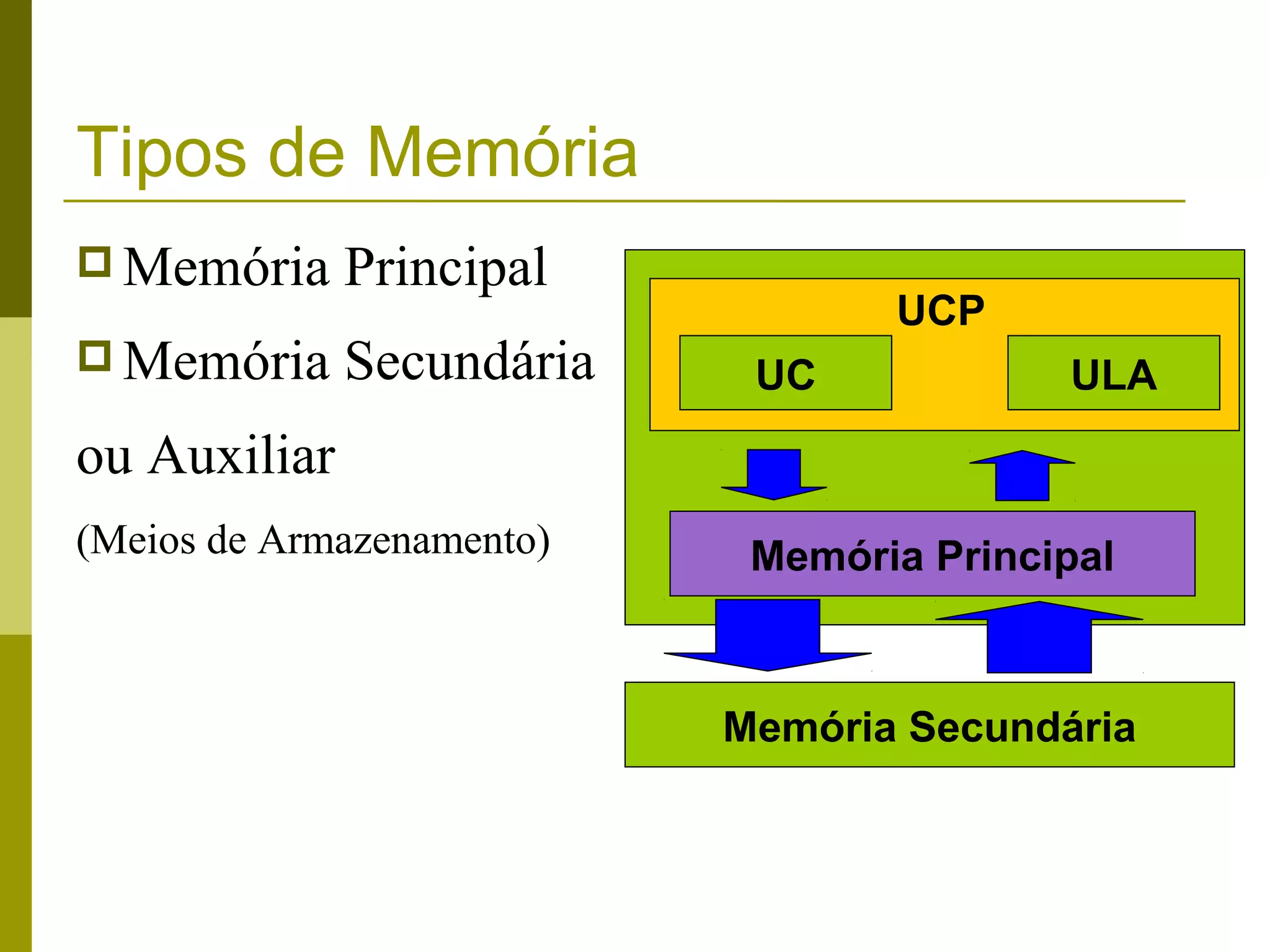 Tipos de Memória

Memória Principal

Memória Secundária ou Auxiliar

(Meios de Armazenamento)

UCP

UC

ULA

Memória Principal

Memória Secundária